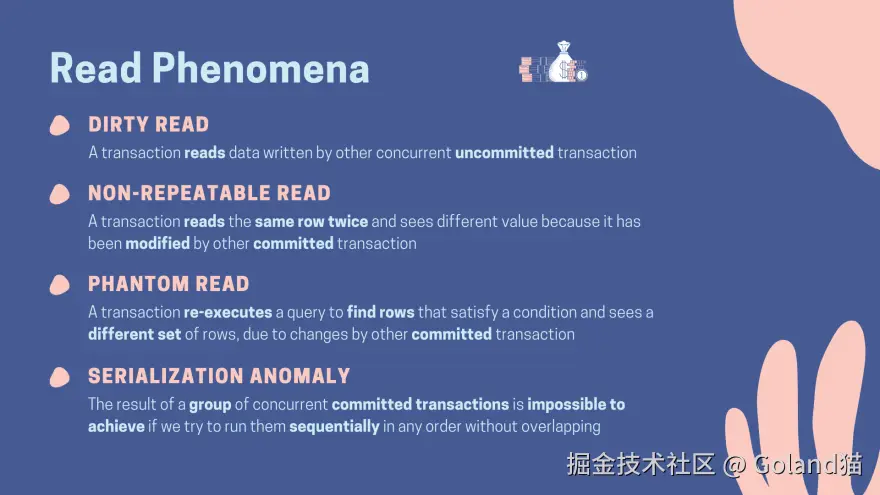 Read Phenomena

DIRTY READ
A transaction reads data written by other concurrent uncommitted transaction

NON-REPEATABLE READ
A transaction reads the same row twice and sees different value because it has been modified by other committed transaction

PHANTOM READ
A transaction re-executes a query to find rows that satisfy a condition and sees a different set of rows, due to changes by other committed transaction

SERIALIZATION ANOMALY
The result of a group of concurrent committed transactions is impossible to achieve if we try to run them sequentially in any order without overlapping

掘金技术社区 @ Goland猫